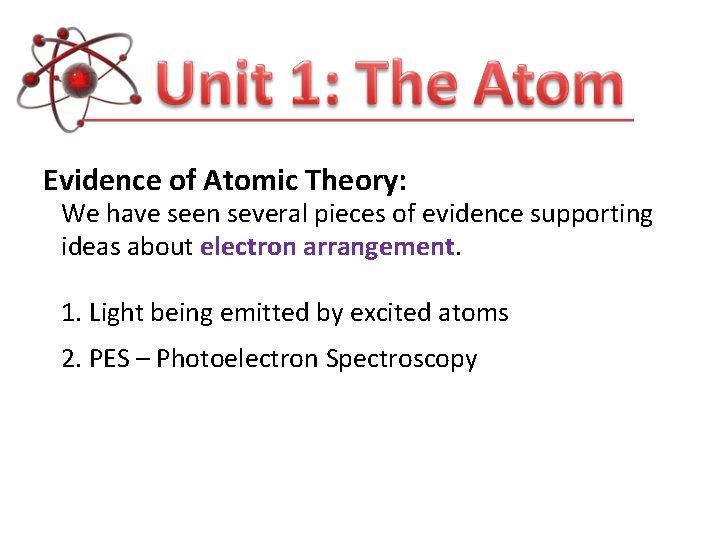 Unit 1: The Atom

Evidence of Atomic Theory:

We have seen several pieces of evidence supporting ideas about electron arrangement.

1. Light being emitted by excited atoms

2. PES – Photoelectron Spectroscopy